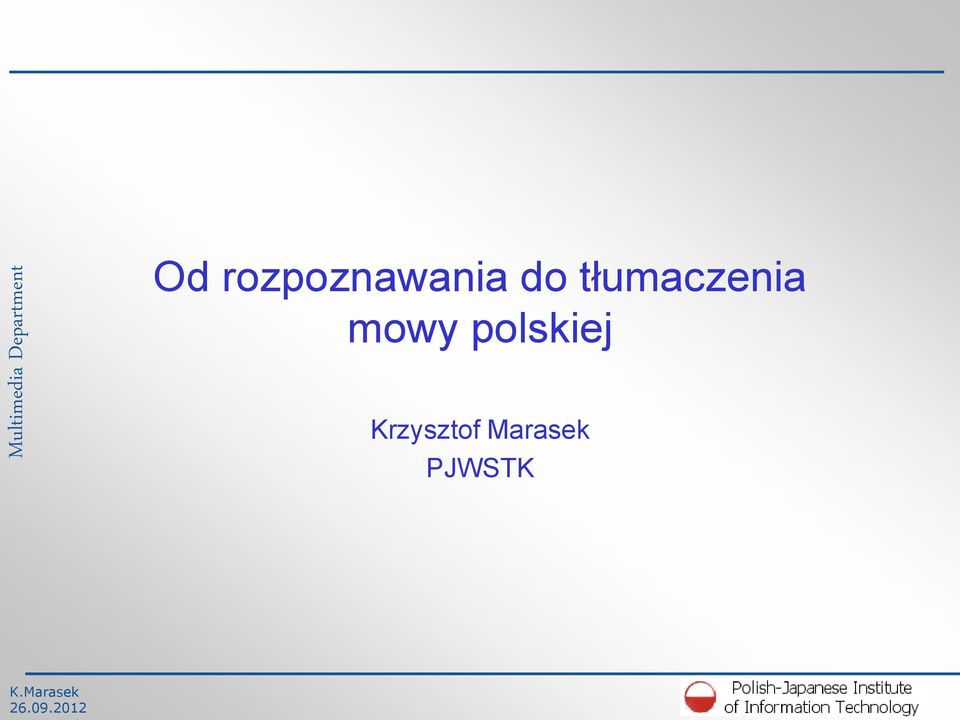 Multimedia Department

Od rozpoznawania do tłumaczenia mowy polskiej

Krzysztof Marasek
PJWSTK

K.Marasek
26.09.2012

Polish-Japanese Institute of Information Technology